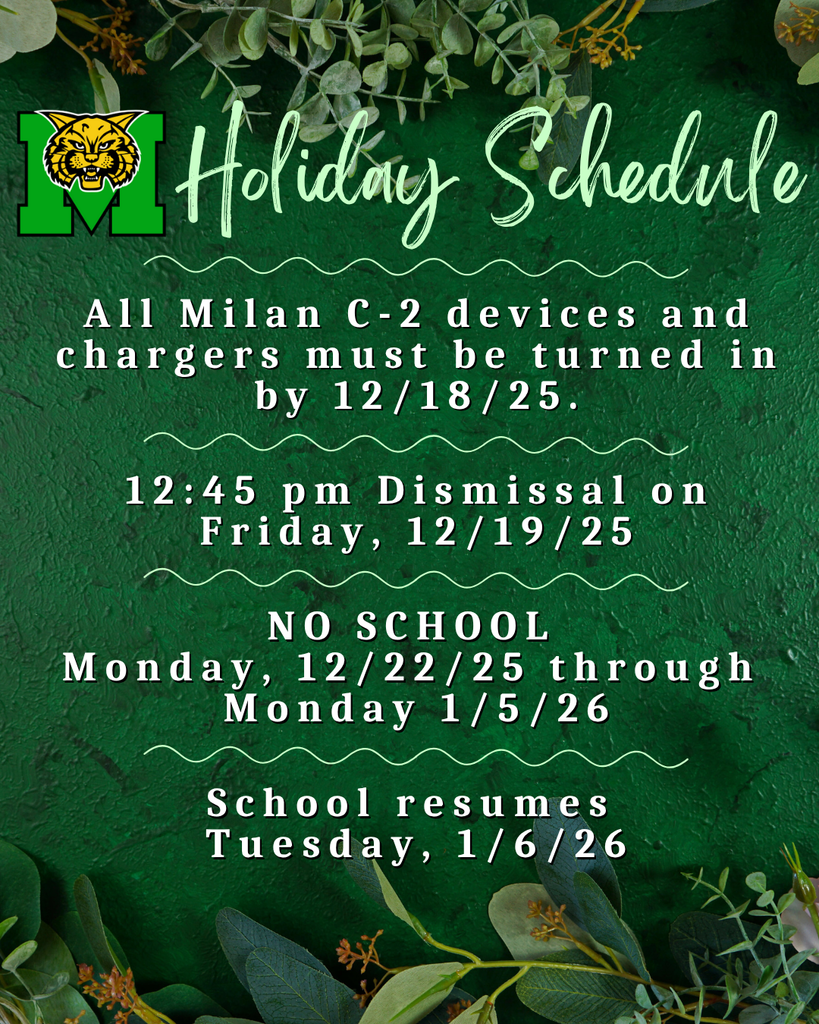 M Holiday Schedule

All Milan C-2 devices and chargers must be turned in by 12/18/25.

12:45 pm Dismissal on Friday, 12/19/25

NO SCHOOL
Monday, 12/22/25 through Monday 1/5/26

School resumes
Tuesday, 1/6/26